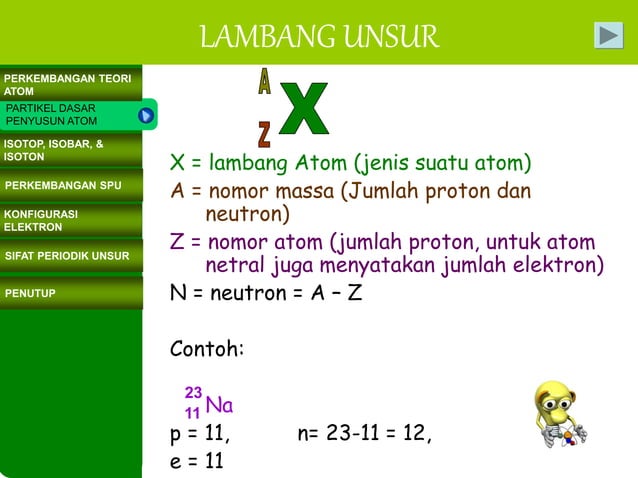 LAMBANG UNSUR

PERKEMBANGAN TEORI ATOM

PARTIKEL DASAR PENYUSUN ATOM

ISOTOP, ISOBAR, & ISOTON

PERKEMBANGAN SPU

KONFIGURASI ELEKTRON

SIFAT PERIODIK UNSUR

PENUTUP

$^{A}_{Z}X$

X = lambang Atom (jenis suatu atom)

A = nomor massa (Jumlah proton dan neutron)

Z = nomor atom (jumlah proton, untuk atom netral juga menyatakan jumlah elektron)

N = neutron = A – Z

Contoh:

$^{23}_{11}Na$

p = 11, n= 23-11 = 12,

e = 11